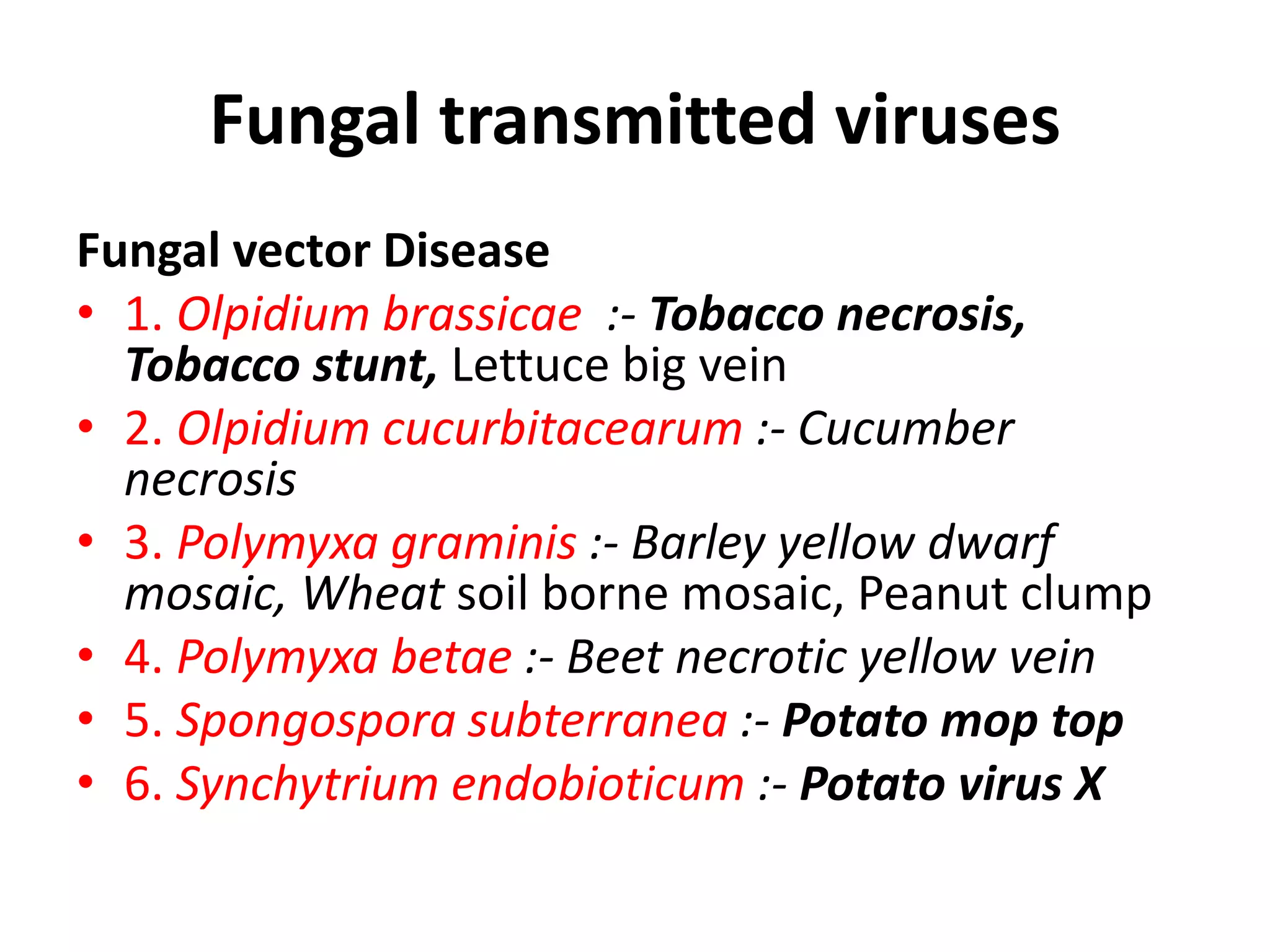 Fungal transmitted viruses

Fungal vector Disease

• 1. Olpidium brassicae :- Tobacco necrosis, Tobacco stunt, Lettuce big vein
• 2. Olpidium cucurbitacearum :- Cucumber necrosis
• 3. Polymyxa graminis :- Barley yellow dwarf mosaic, Wheat soil borne mosaic, Peanut clump
• 4. Polymyxa betae :- Beet necrotic yellow vein
• 5. Spongospora subterranea :- Potato mop top
• 6. Synchytrium endobioticum :- Potato virus X